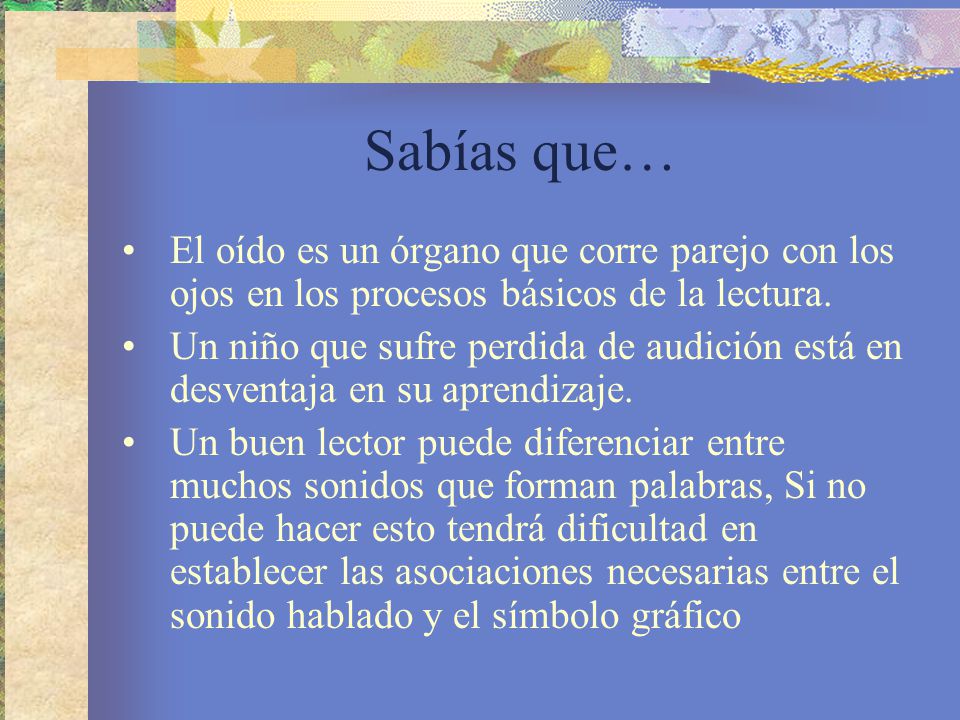 Sabías que…

• El oído es un órgano que corre parejo con los ojos en los procesos básicos de la lectura.
• Un niño que sufre perdida de audición está en desventaja en su aprendizaje.
• Un buen lector puede diferenciar entre muchos sonidos que forman palabras, Si no puede hacer esto tendrá dificultad en establecer las asociaciones necesarias entre el sonido hablado y el símbolo gráfico